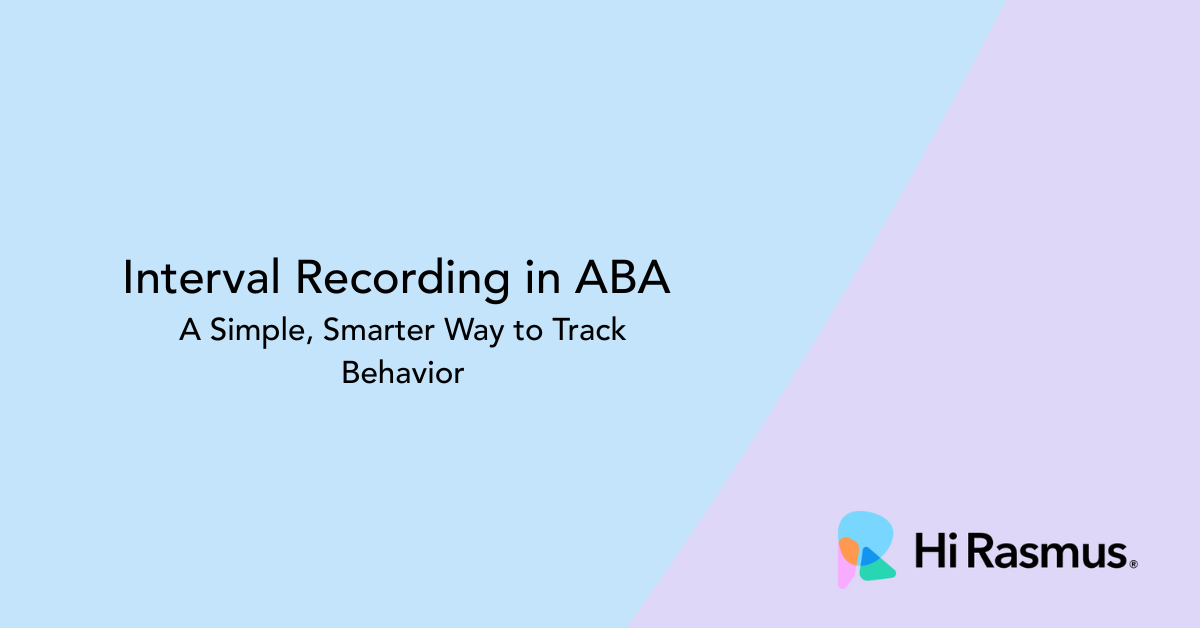 Interval Recording in ABA
A Simple, Smarter Way to Track Behavior

Hi Rasmus®